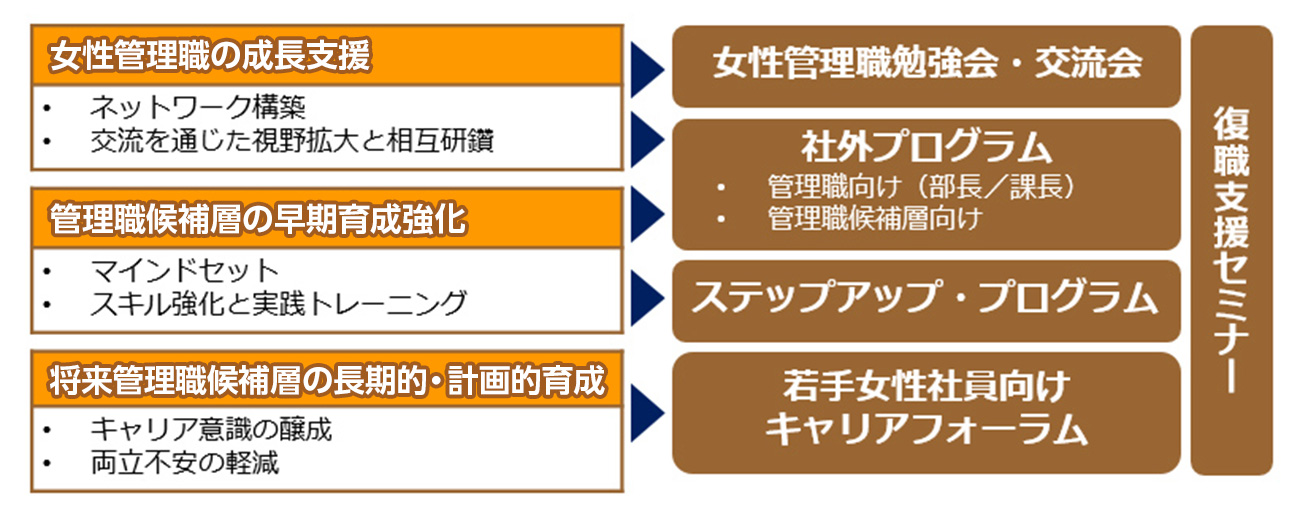 女性管理職の成長支援
• ネットワーク構築
• 交流を通じた視野拡大と相互研鑽

管理職候補層の早期育成強化
• マインドセット
• スキル強化と実践トレーニング

将来管理職候補層の長期的・計画的育成
• キャリア意識の醸成
• 両立不安の軽減

女性管理職勉強会・交流会

社外プログラム
• 管理職向け（部長／課長）
• 管理職候補層向け

ステップアップ・プログラム

若手女性社員向け
キャリアフォーラム

復職支援セミナー